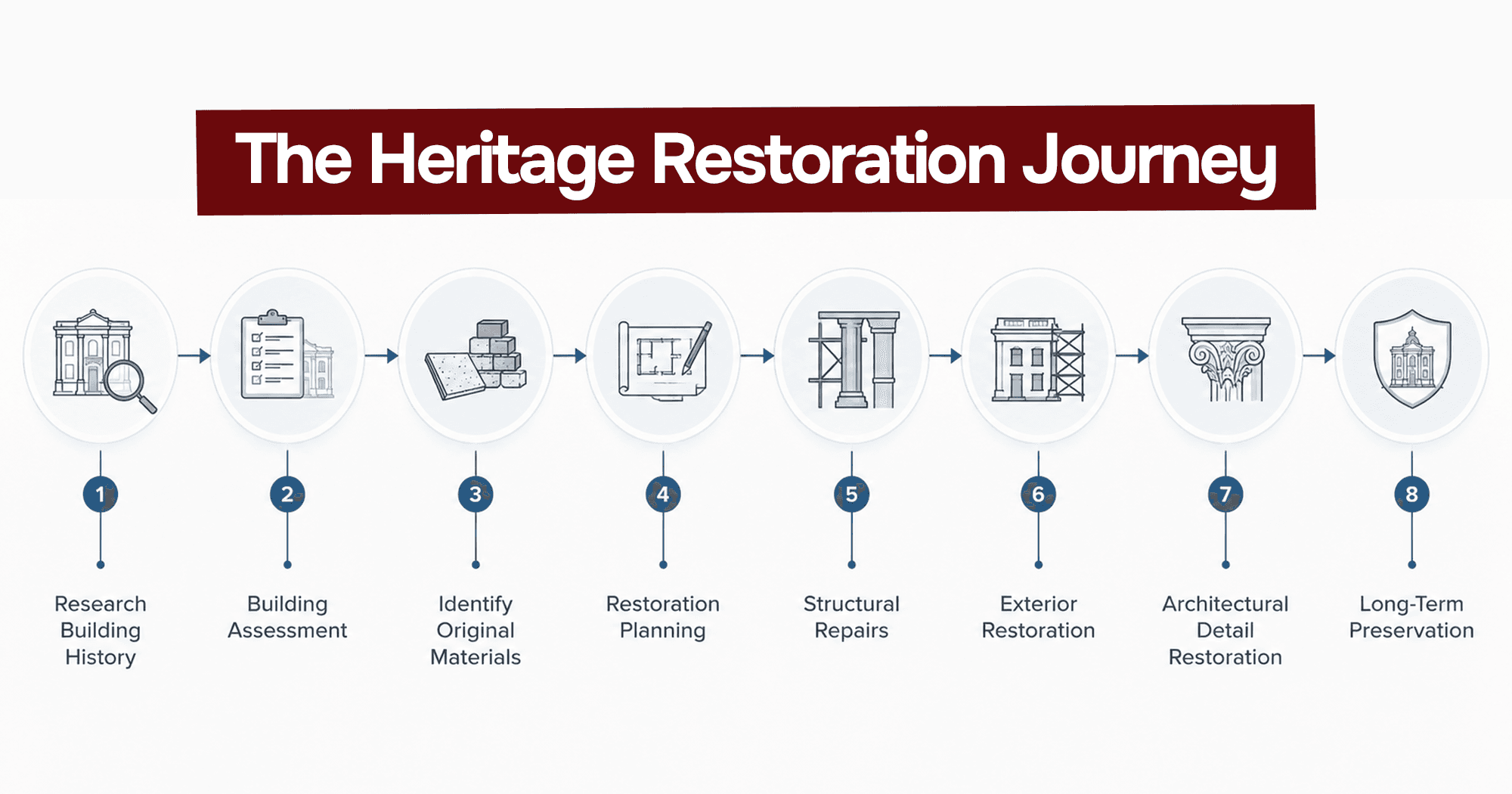 The Heritage Restoration Journey

1
Research Building History

2
Building Assessment

3
Identify Original Materials

4
Restoration Planning

5
Structural Repairs

6
Exterior Restoration

7
Architectural Detail Restoration

8
Long-Term Preservation